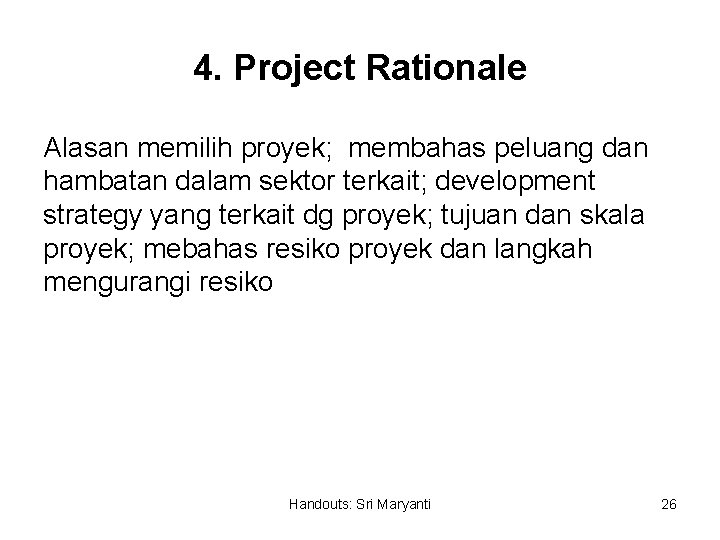 4. Project Rationale

Alasan memilih proyek; membahas peluang dan hambatan dalam sektor terkait; development strategy yang terkait dg proyek; tujuan dan skala proyek; mebahas resiko proyek dan langkah mengurangi resiko

Handouts: Sri Maryanti

26